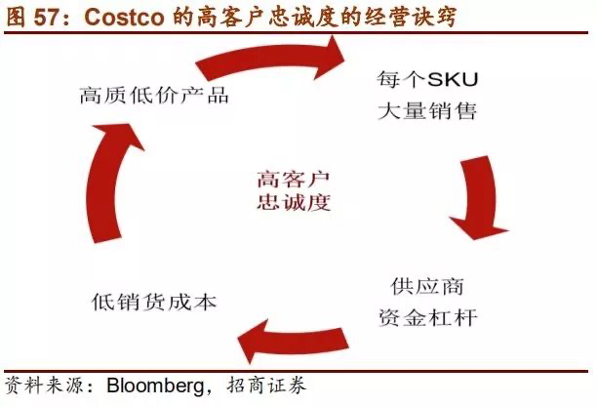 图 57：Costco 的高客户忠诚度的经营诀窍

高质低价产品

每个SKU
大量销售

高客户
忠诚度

供应商
资金杠杆

低销货成本

资料来源：Bloomberg，招商证券